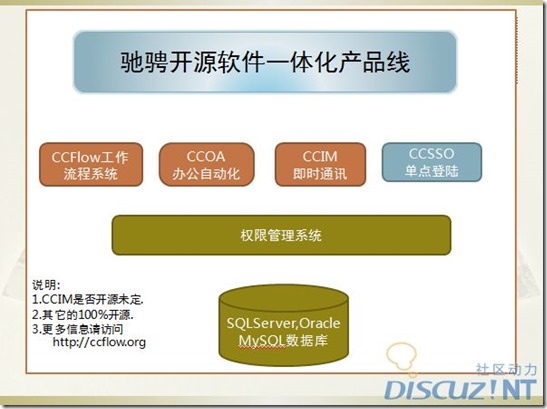 驰骋开源软件一体化产品线

CCFlow工作流程系统

CCOA
办公自动化

CCIM
即时通讯

CCSSO
单点登陆

权限管理系统

说明:
1.CCIM是否开源未定.
2.其它的100%开源.
3.更多信息请访问
http://ccflow.org

SQLServer,Oracle
MySQL数据库

社区动力
DISCUZ!NT